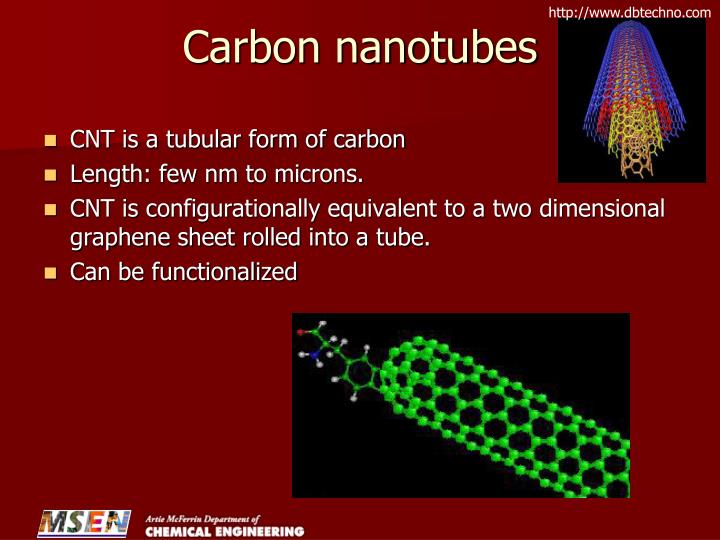 http://www.dbtechno.com

Carbon nanotubes

- CNT is a tubular form of carbon
- Length: few nm to microns.
- CNT is configurationally equivalent to a two dimensional graphene sheet rolled into a tube.
- Can be functionalized

MSEN Artie McFerrin Department of CHEMICAL ENGINEERING